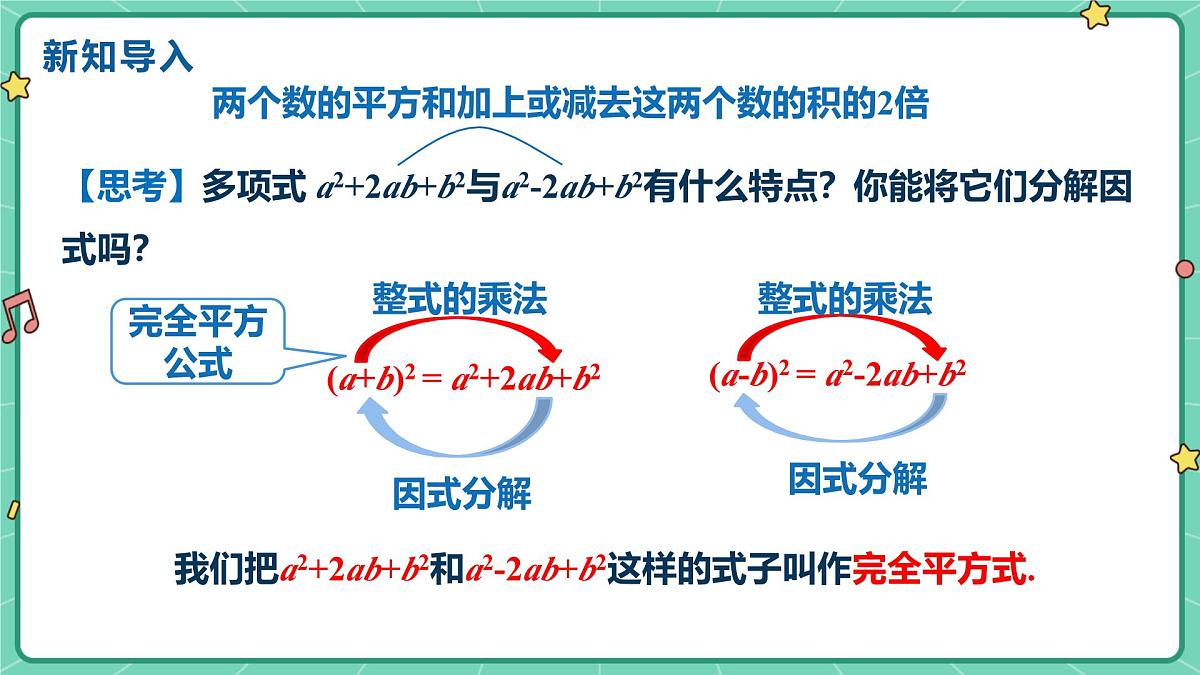 新知导入

两个数的平方和加上或减去这两个数的积的2倍

【思考】多项式 $a^2+2ab+b^2$与$a^2-2ab+b^2$有什么特点？你能将它们分解因式吗？

完全平方公式

整式的乘法

$(a+b)^2 = a^2+2ab+b^2$

因式分解

整式的乘法

$(a-b)^2 = a^2-2ab+b^2$

因式分解

我们把$a^2+2ab+b^2$和$a^2-2ab+b^2$这样的式子叫作完全平方式.